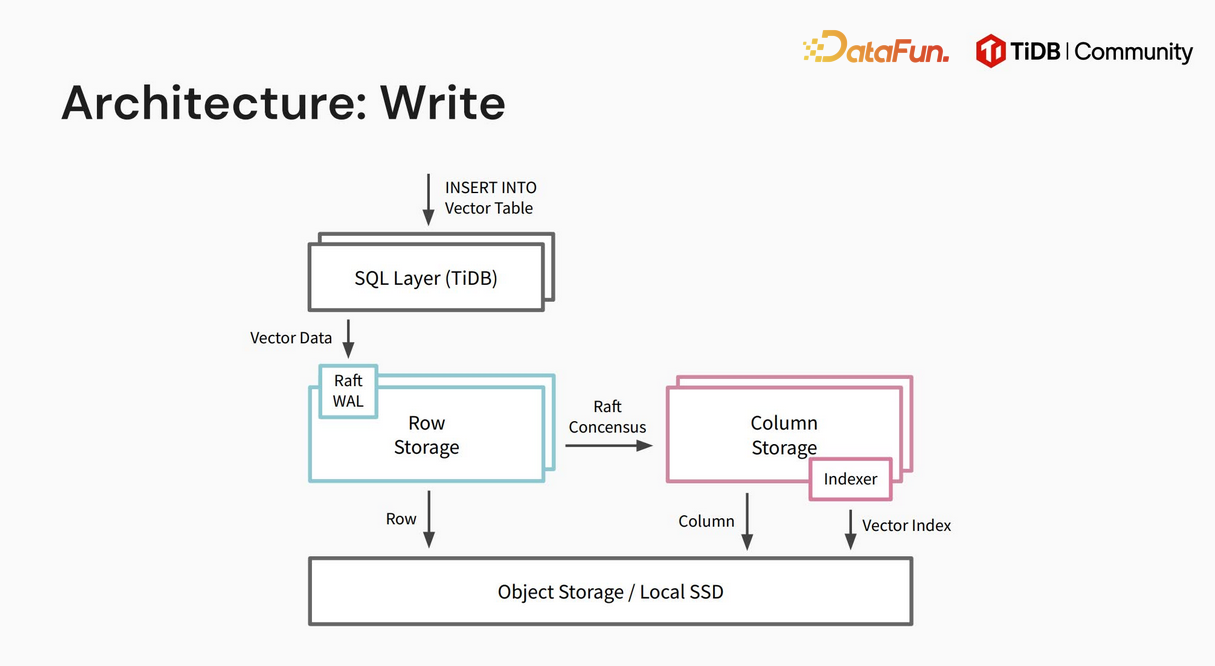 DataFun. TiDB | Community

Architecture: Write

INSERT INTO Vector Table

SQL Layer (TiDB)

Vector Data

Raft WAL

Row Storage

Raft Concensus

Column Storage

Indexer

Row

Column

Vector Index

Object Storage / Local SSD